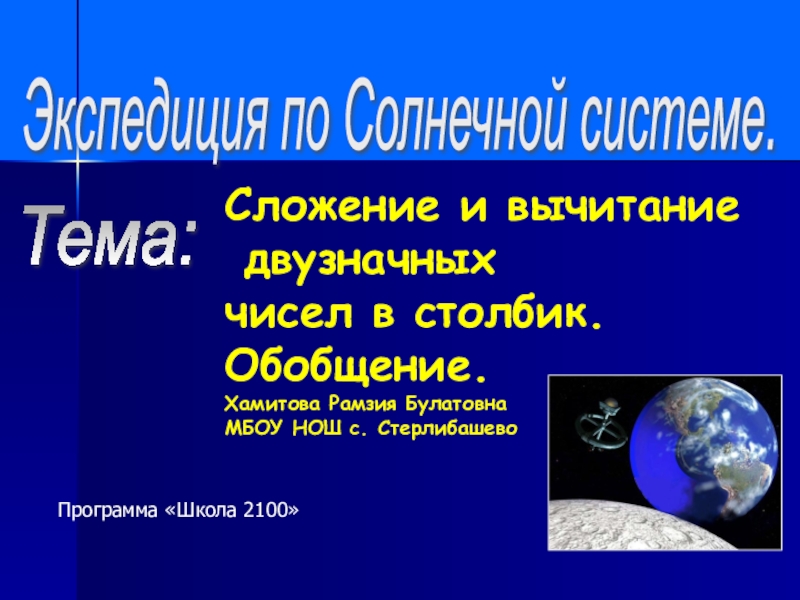 Экспедиция по Солнечной системе.

Тема:

Сложение и вычитание двузначных чисел в столбик. Обобщение.

Хамитова Рамзия Булатовна
МБОУ НОШ с. Стерлибашево

Программа «Школа 2100»